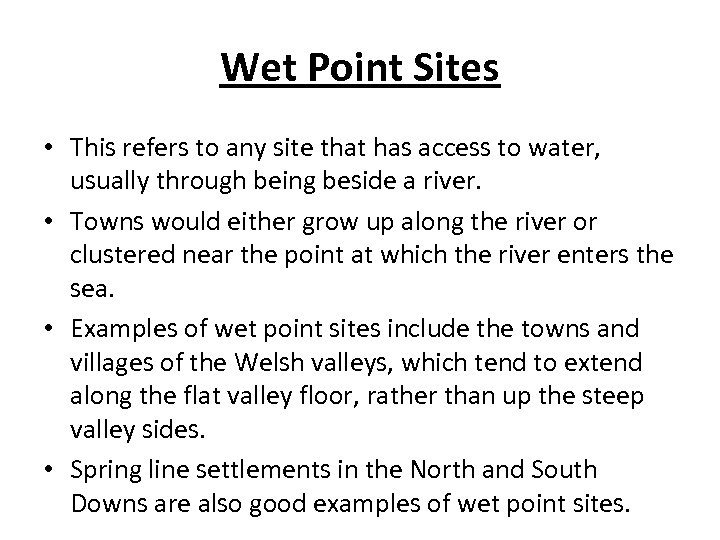 Wet Point Sites

• This refers to any site that has access to water, usually through being beside a river.
• Towns would either grow up along the river or clustered near the point at which the river enters the sea.
• Examples of wet point sites include the towns and villages of the Welsh valleys, which tend to extend along the flat valley floor, rather than up the steep valley sides.
• Spring line settlements in the North and South Downs are also good examples of wet point sites.